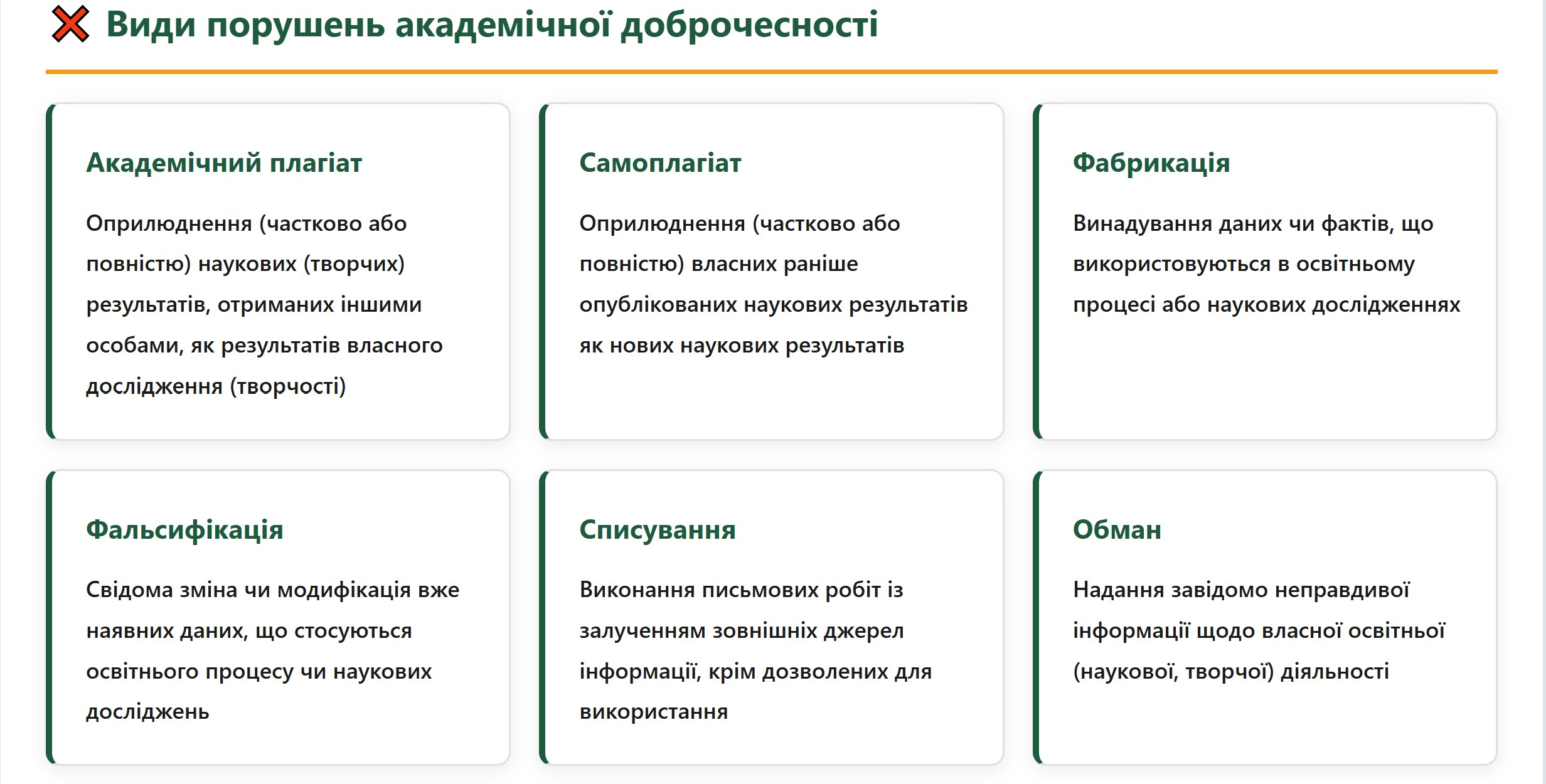 Види порушень академічної доброчесності

Академічний плагіат

Оприлюднення (частково або повністю) наукових (творчих) результатів, отриманих іншими особами, як результатів власного дослідження (творчості)

Самоплагіат

Оприлюднення (частково або повністю) власних раніше опублікованих наукових результатів як нових наукових результатів

Фабрикація

Винадування даних чи фактів, що використовуються в освітньому процесі або наукових дослідженнях

Фальсифікація

Свідома зміна чи модифікація вже наявних даних, що стосуються освітнього процесу чи наукових досліджень

Списування

Виконання письмових робіт із залученням зовнішніх джерел інформації, крім дозволених для використання

Обман

Надання завідомо неправдивої інформації щодо власної освітньої (наукової, творчої) діяльності